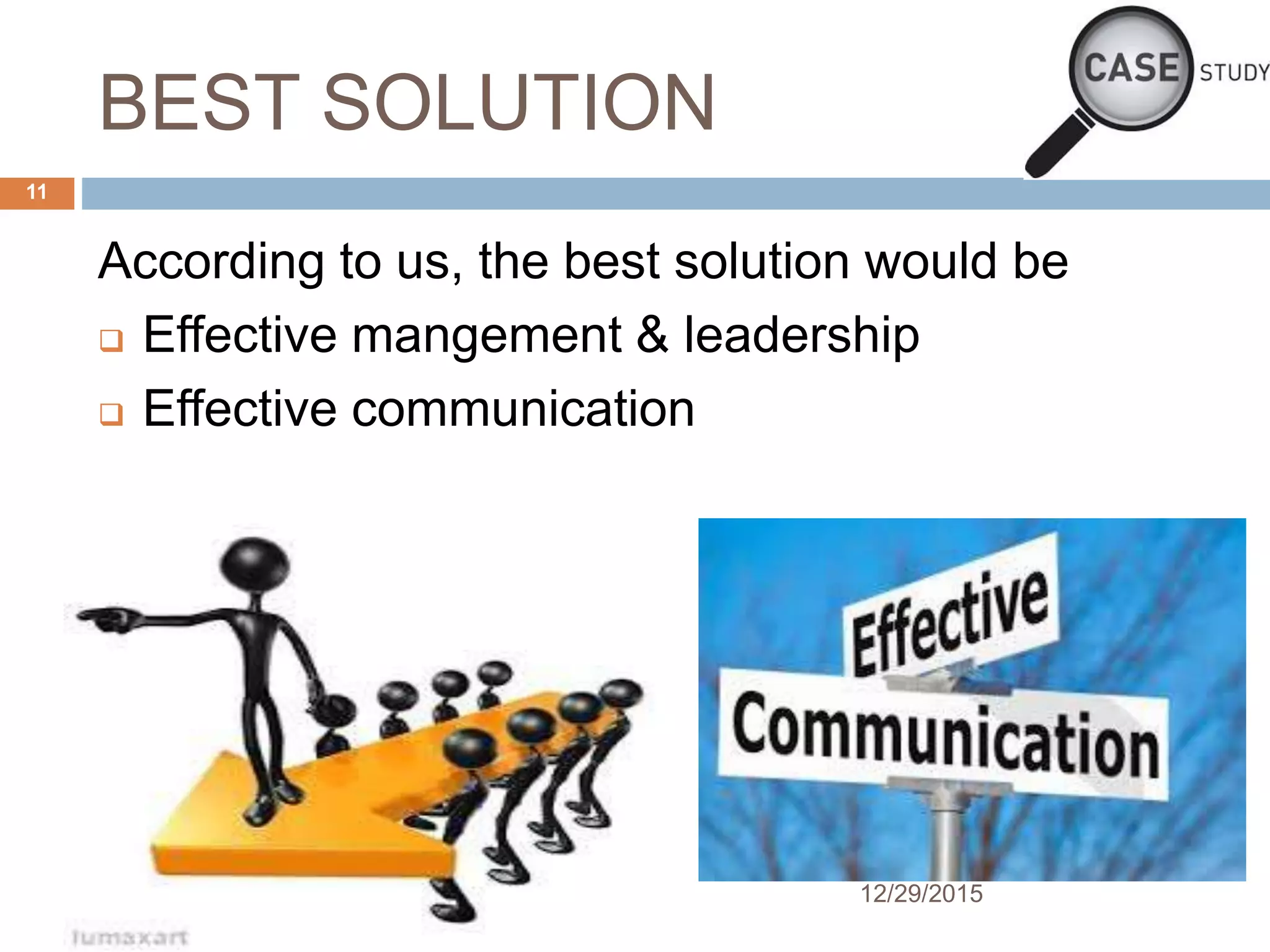 BEST SOLUTION

CASE STUDY

11

According to us, the best solution would be

❑ Effective mangement & leadership

❑ Effective communication

Effective

Communication

12/29/2015

lumaxart